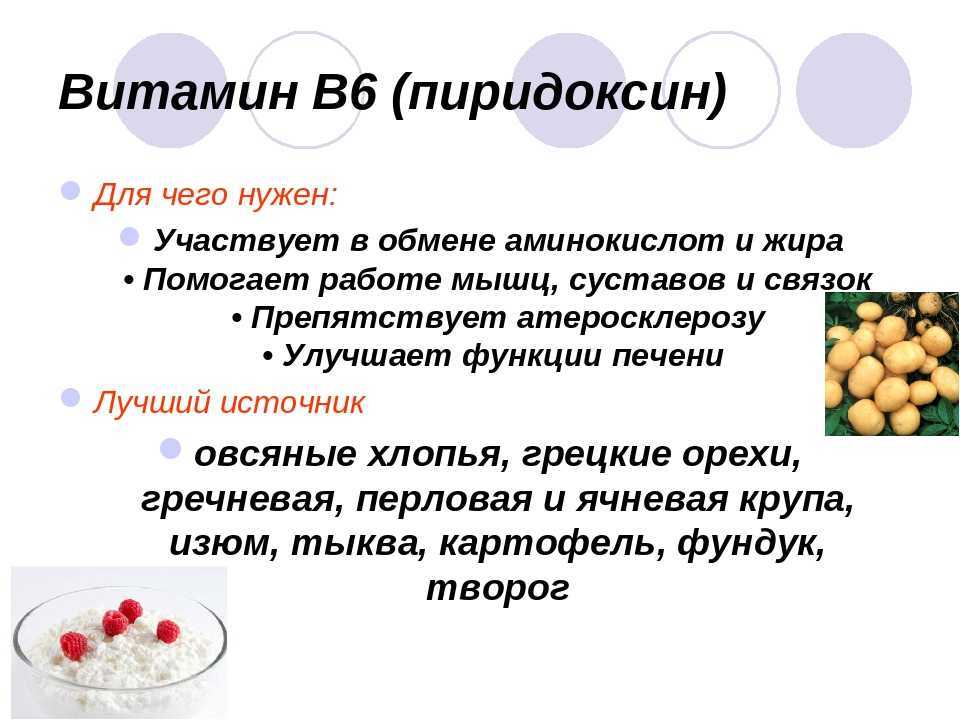 Витамин В6 (пиридоксин)

Для чего нужен:

Участвует в обмене аминокислот и жира
• Помогает работе мышц, суставов и связок
• Препятствует атеросклерозу
• Улучшает функции печени

Лучший источник

овсяные хлопья, грецкие орехи, гречневая, перловая и ячневая крупа, изюм, тыква, картофель, фундук, творог